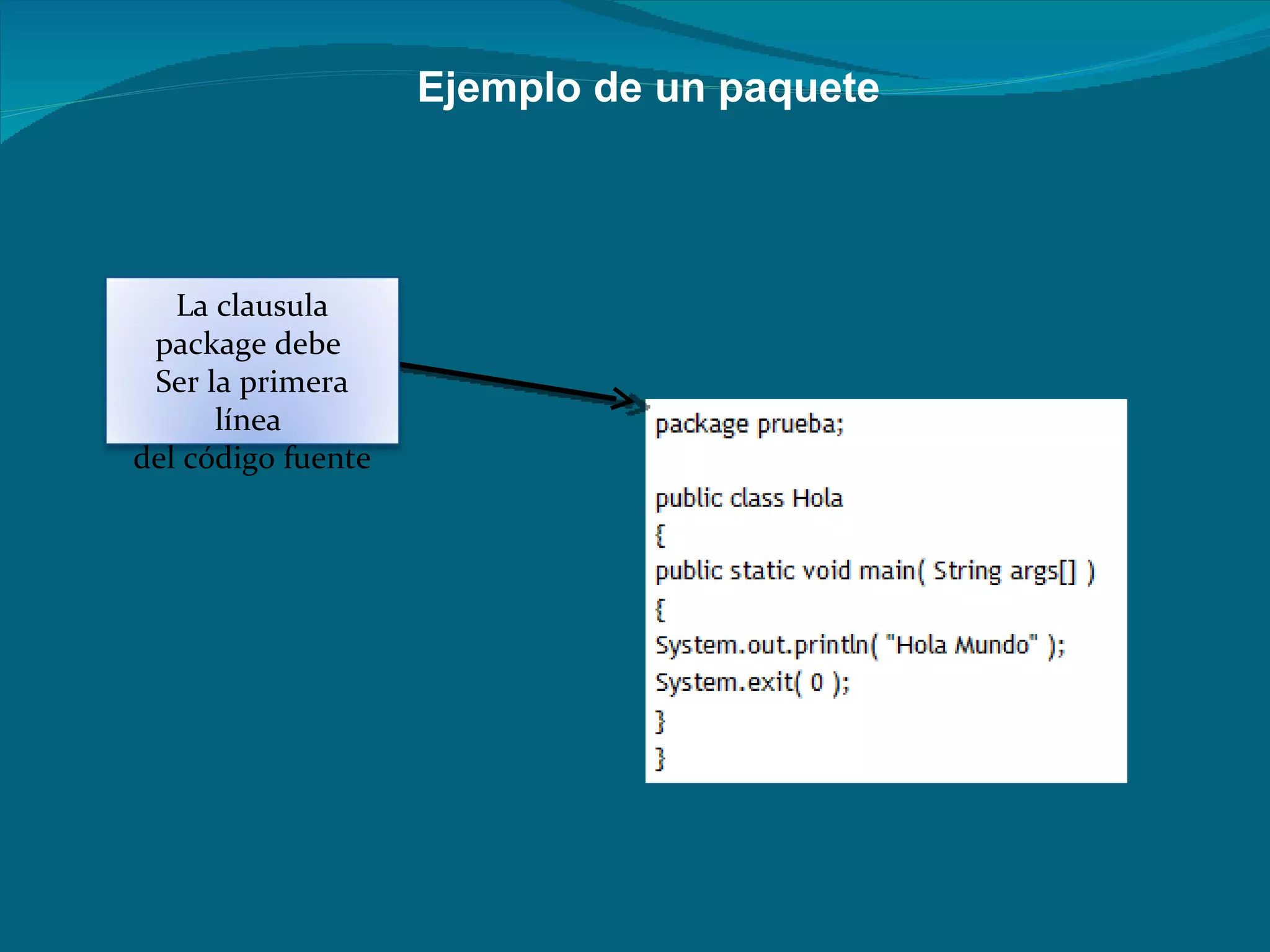 Ejemplo de un paquete

La clausula package debe Ser la primera línea del código fuente

package prueba;

public class Hola
{
public static void main( String args[] )
{
System.out.println( "Hola Mundo" );
System.exit( 0 );
}
}